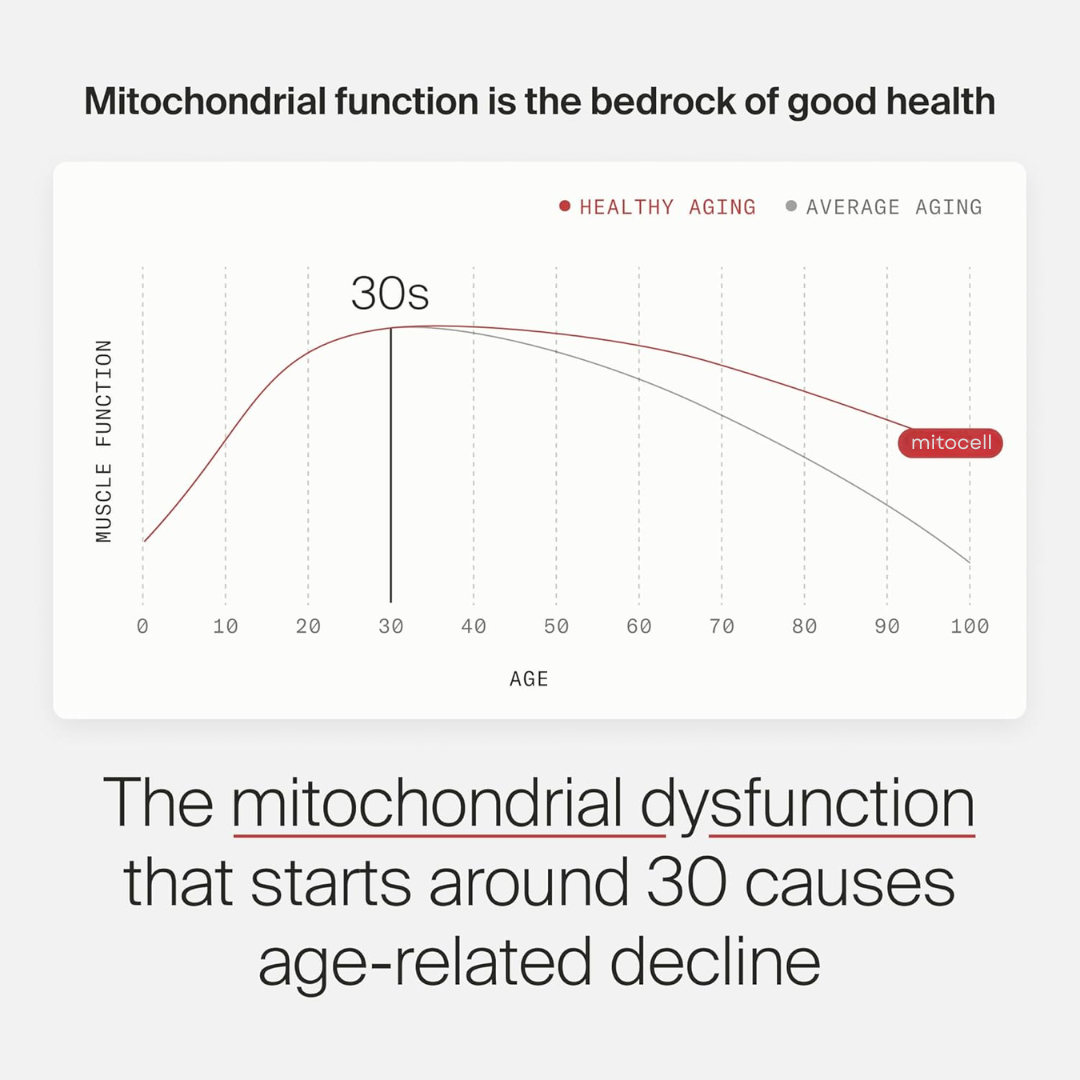 Mitochondrial function is the bedrock of good health

HEALTHY AGING AVERAGE AGING

30s

MUSCLE FUNCTION

mitocell

0 10 20 30 40 50 60 70 80 90 100

AGE

The mitochondrial dysfunction that starts around 30 causes age-related decline